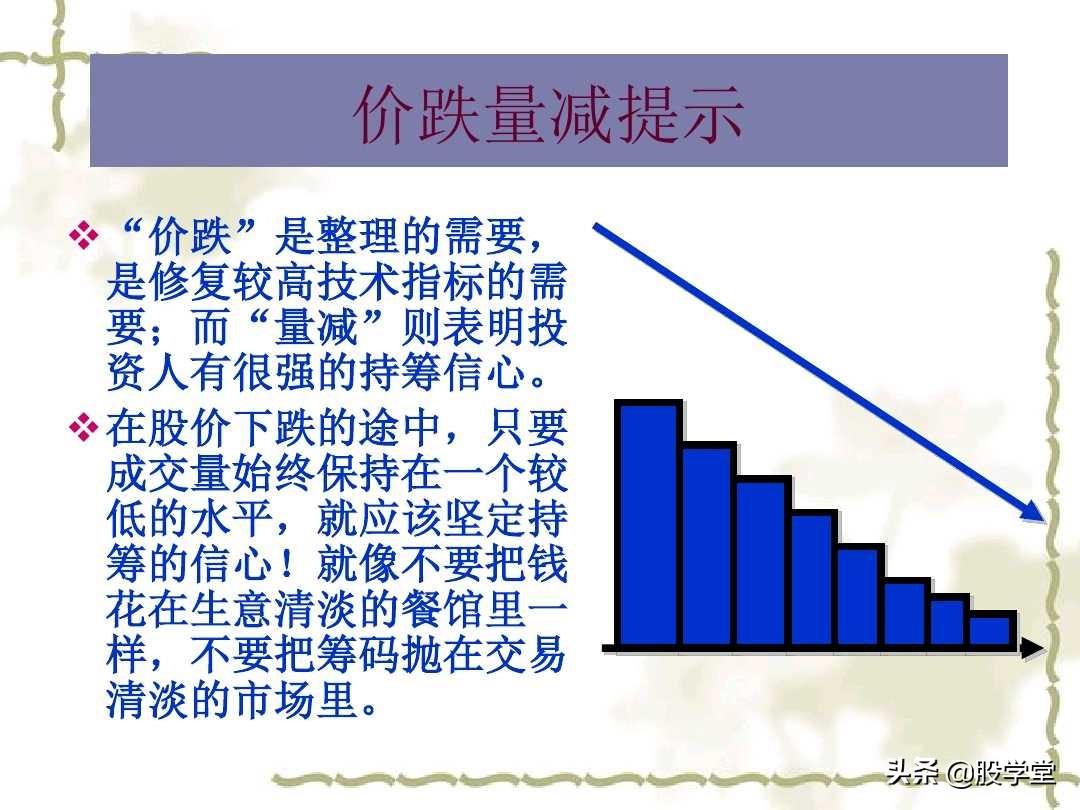 价跌量减提示

❖ “价跌”是整理的需要，是修复较高技术指标的需要；而“量减”则表明投资人有很强的持筹信心。

❖ 在股价下跌的途中，只要成交量始终保持在一个较低的水平，就应该坚定持筹的信心！就像不要把钱花在生意清淡的餐馆里一样，不要把筹码抛在交易清淡的市场里。

头条 @股学堂